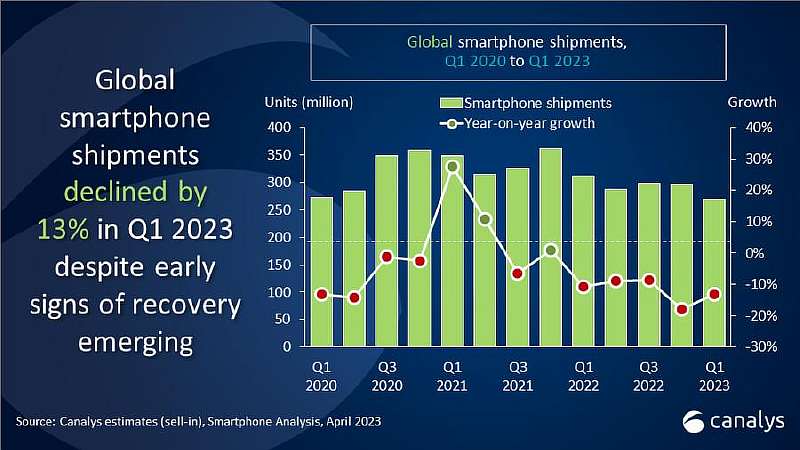 Global smartphone shipments declined by 13% in Q1 2023 despite early signs of recovery emerging

Global smartphone shipments, Q1 2020 to Q1 2023

Units (million)

Smartphone shipments

Year-on-year growth

Growth

400
350
300
250
200
150
100
50
0

40%
30%
20%
10%
0%
-10%
-20%
-30%

Q1 2020
Q3 2020
Q1 2021
Q3 2021
Q1 2022
Q3 2022
Q1 2023

Source: Canalys estimates (sell-in), Smartphone Analysis, April 2023

canalys